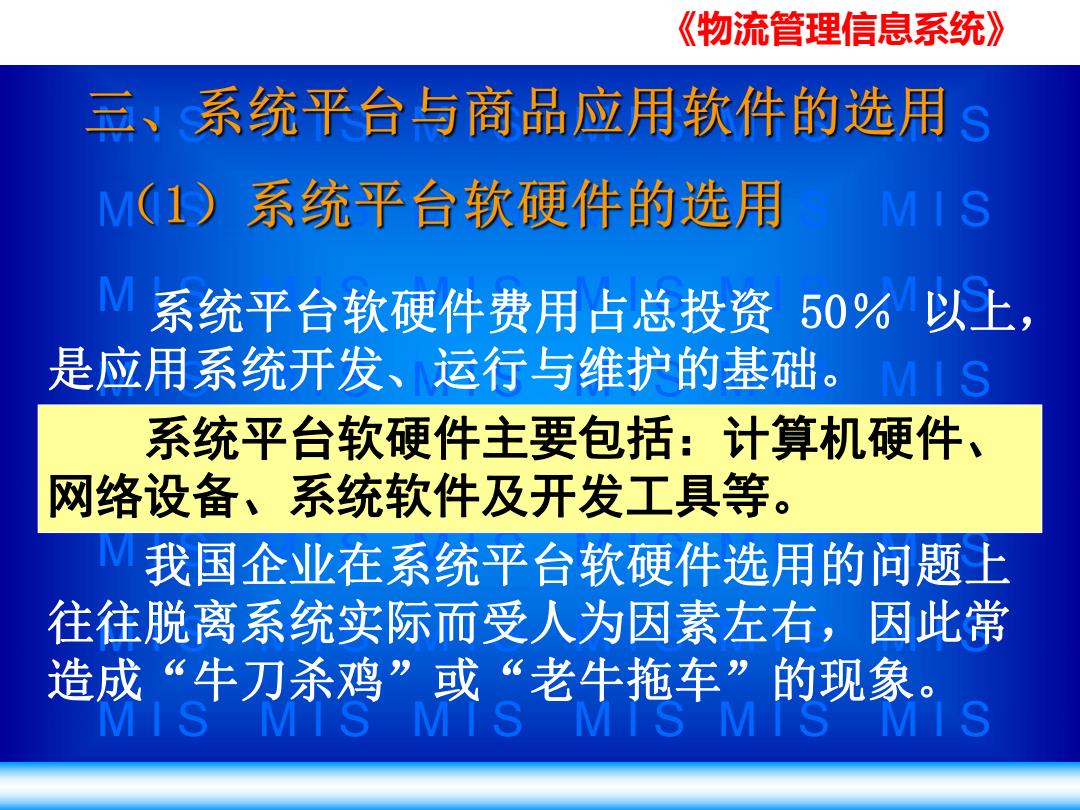 《物流管理信息系统》

三、系统平台与商品应用软件的选用

（1）系统平台软硬件的选用

系统平台软硬件费用占总投资 50％ 以上，是应用系统开发、运行与维护的基础。

系统平台软硬件主要包括：计算机硬件、网络设备、系统软件及开发工具等。

我国企业在系统平台软硬件选用的问题上往往脱离系统实际而受人为因素左右，因此常造成“牛刀杀鸡”或“老牛拖车”的现象。

MIS MIS MIS MIS MIS MIS